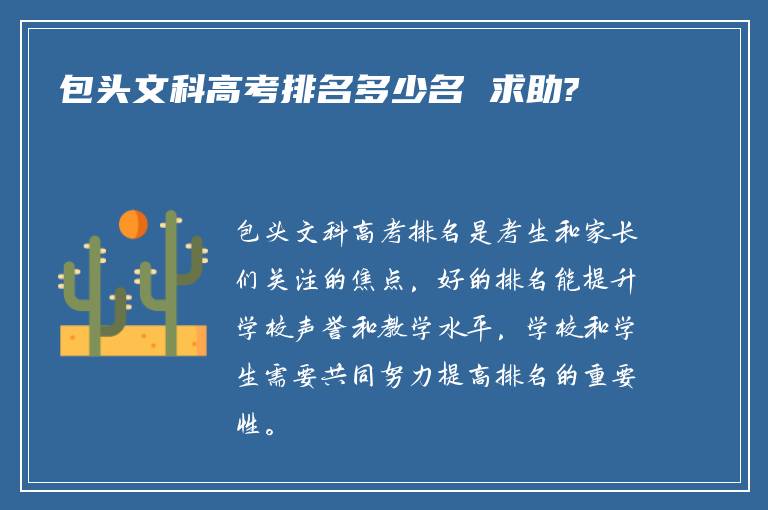 包头文科高考排名多少名 求助?

包头文科高考排名是考生和家长们关注的焦点，好的排名能提升学校声誉和教学水平，学校和学生需要共同努力提高排名的重要性。